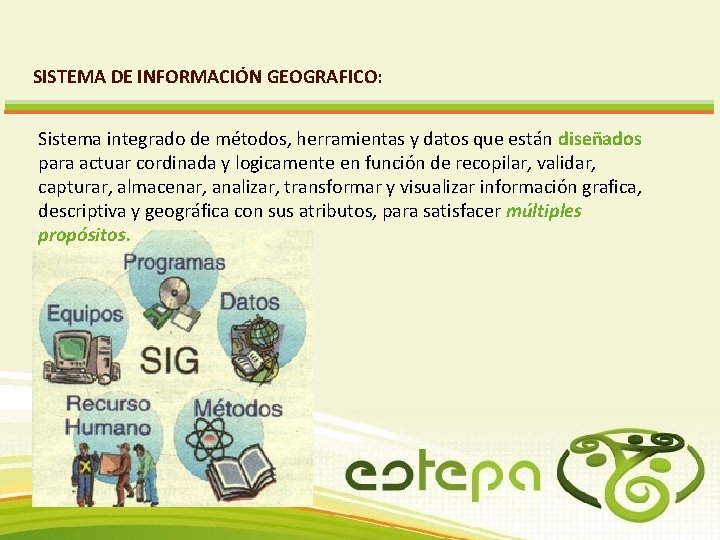 SISTEMA DE INFORMACIÓN GEOGRAFICO:

Sistema integrado de métodos, herramientas y datos que están diseñados para actuar cordinada y logicamente en función de recopilar, validar, capturar, almacenar, analizar, transformar y visualizar información grafica, descriptiva y geográfica con sus atributos, para satisfacer múltiples propósitos.

Programas
Equipos
Datos
SIG
Recurso Humano
Métodos

estepa